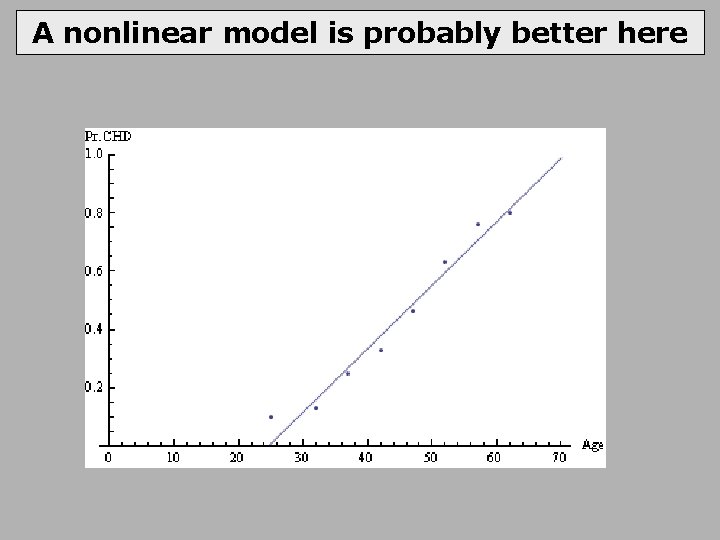 A nonlinear model is probably better here

Pr.CHD
1.0
0.8
0.6
0.4
0.2
0
10
20
30
40
50
60
70
Age